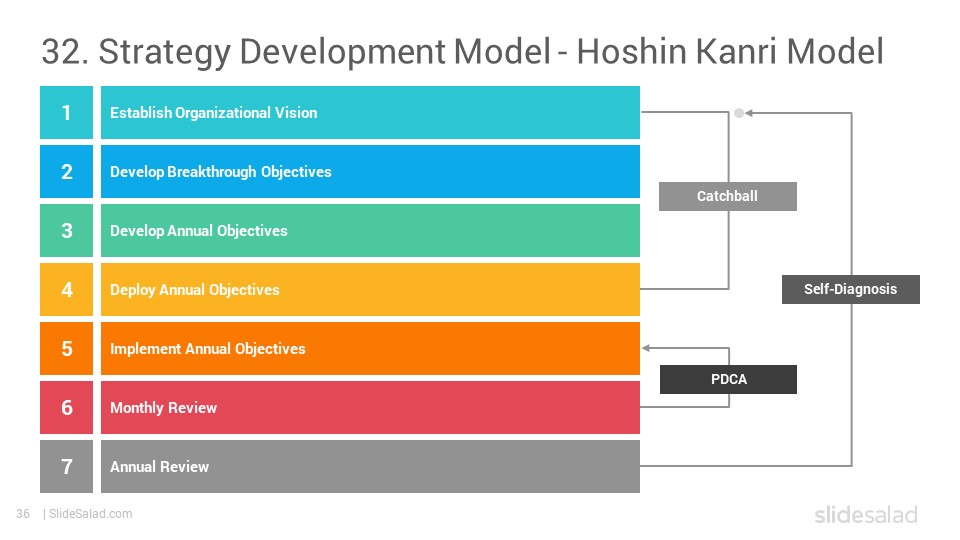 32. Strategy Development Model - Hoshin Kanri Model

1 Establish Organizational Vision

2 Develop Breakthrough Objectives

3 Develop Annual Objectives

4 Deploy Annual Objectives

5 Implement Annual Objectives

6 Monthly Review

7 Annual Review

Catchball

Self-Diagnosis

PDCA

36 | SlideSalad.com

slidesalad